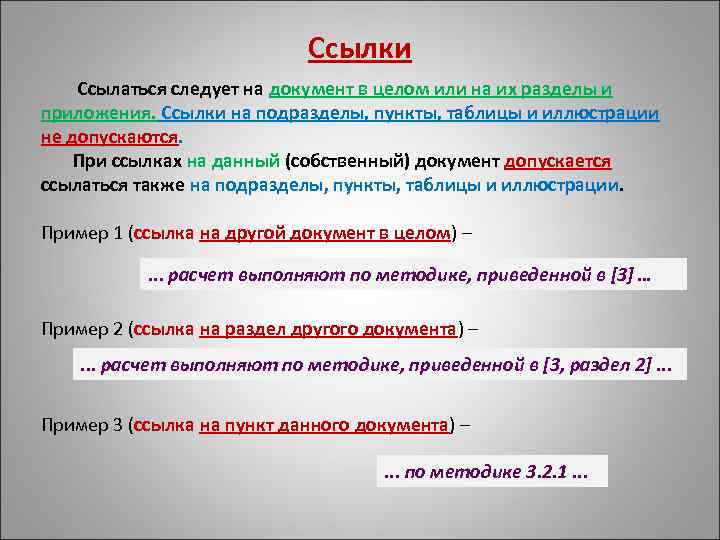 Ссылки

Ссылаться следует на документ в целом или на их разделы и приложения. Ссылки на подразделы, пункты, таблицы и иллюстрации не допускаются.

При ссылках на данный (собственный) документ допускается ссылаться также на подразделы, пункты, таблицы и иллюстрации.

Пример 1 (ссылка на другой документ в целом) –

... расчет выполняют по методике, приведенной в [3] ...

Пример 2 (ссылка на раздел другого документа) –

... расчет выполняют по методике, приведенной в [3, раздел 2] ...

Пример 3 (ссылка на пункт данного документа) –

... по методике 3.2.1 ...